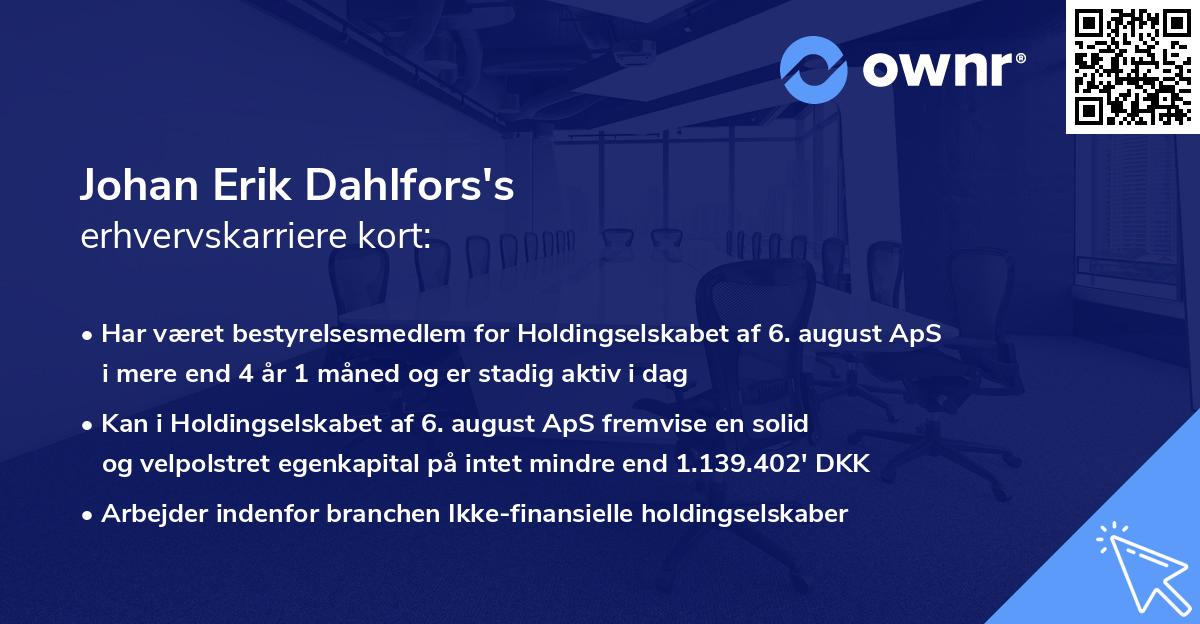 ownr®

Johan Erik Dahlfors's
erhvervskarriere kort:

• Har været bestyrelsesmedlem for Holdingselskabet af 6. august ApS i mere end 4 år 1 måned og er stadig aktiv i dag

• Kan i Holdingselskabet af 6. august ApS fremvise en solid og velpolstret egenkapital på intet mindre end 1.139.402' DKK

• Arbejder indenfor branchen Ikke-finansielle holdingselskaber